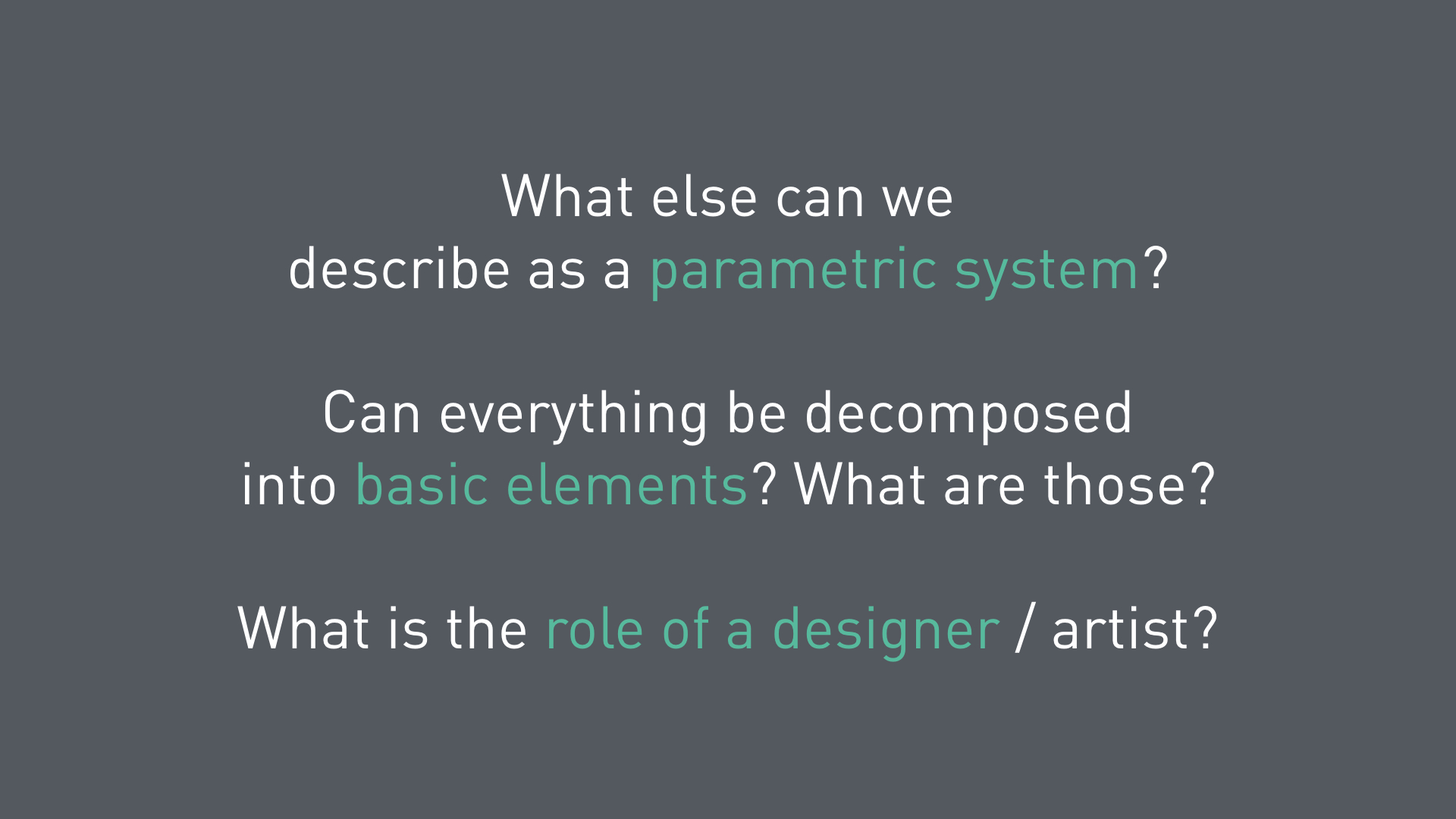 What else can we describe as a parametric system?

Can everything be decomposed into basic elements? What are those?

What is the role of a designer / artist?